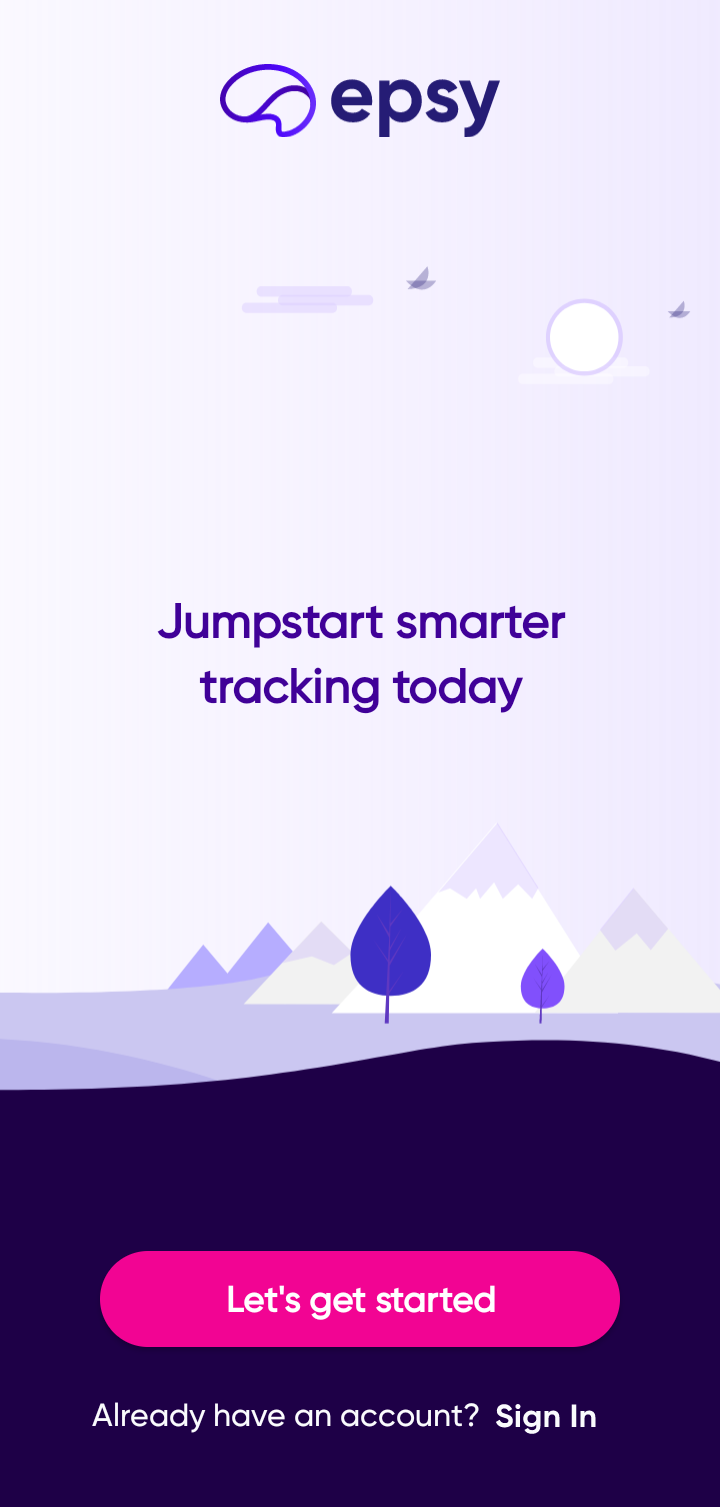 epsy

Jumpstart smarter tracking today

Let's get started

Already have an account? Sign In